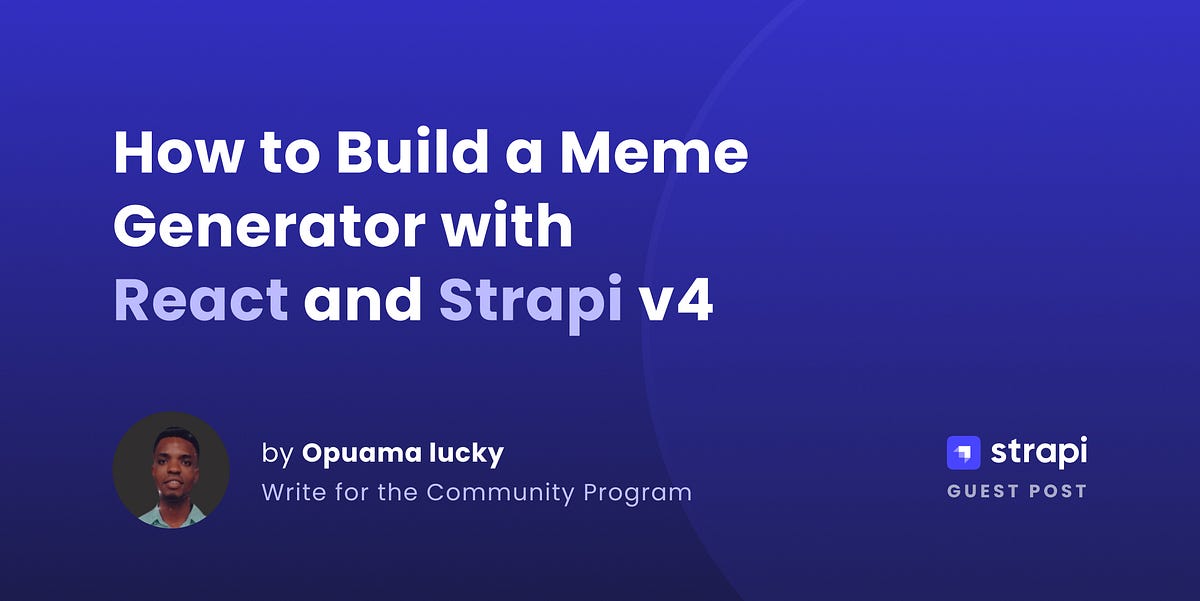 How to Build a Meme Generator with React and Strapi v4

by Opuama lucky
Write for the Community Program

strapi
GUEST POST